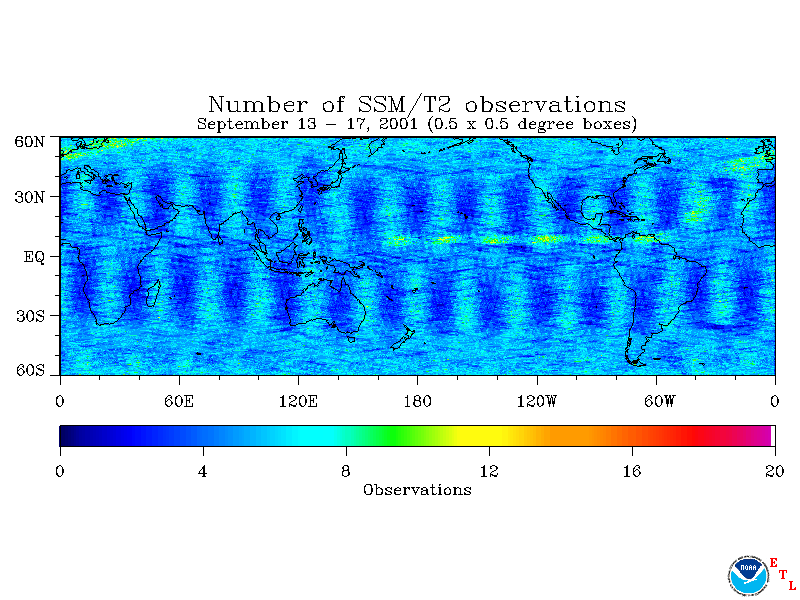 Number of SSM/T2 observations
September 13 – 17, 2001 (0.5 x 0.5 degree boxes)

60N
30N
EQ
30S
60S

0
60E
120E
180
120W
60W
0

0
4
8
12
16
20
Observations

NOAA
E
T
L